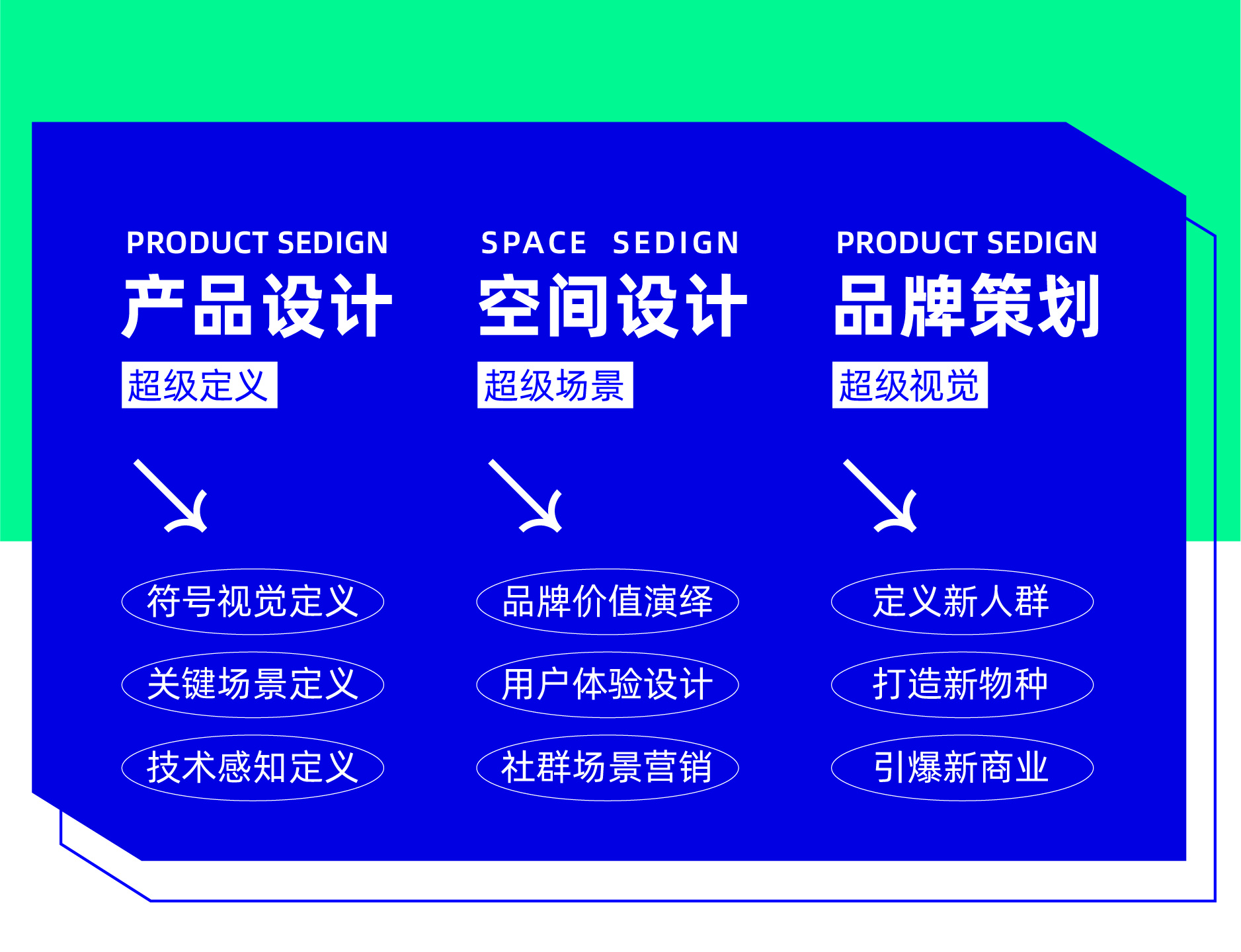 PRODUCT SEDIGN
产品设计
超级定义

符号视觉定义
关键场景定义
技术感知定义

SPACE SEDIGN
空间设计
超级场景

品牌价值演绎
用户体验设计
社群场景营销

PRODUCT SEDIGN
品牌策划
超级视觉

定义新人群
打造新物种
引爆新商业